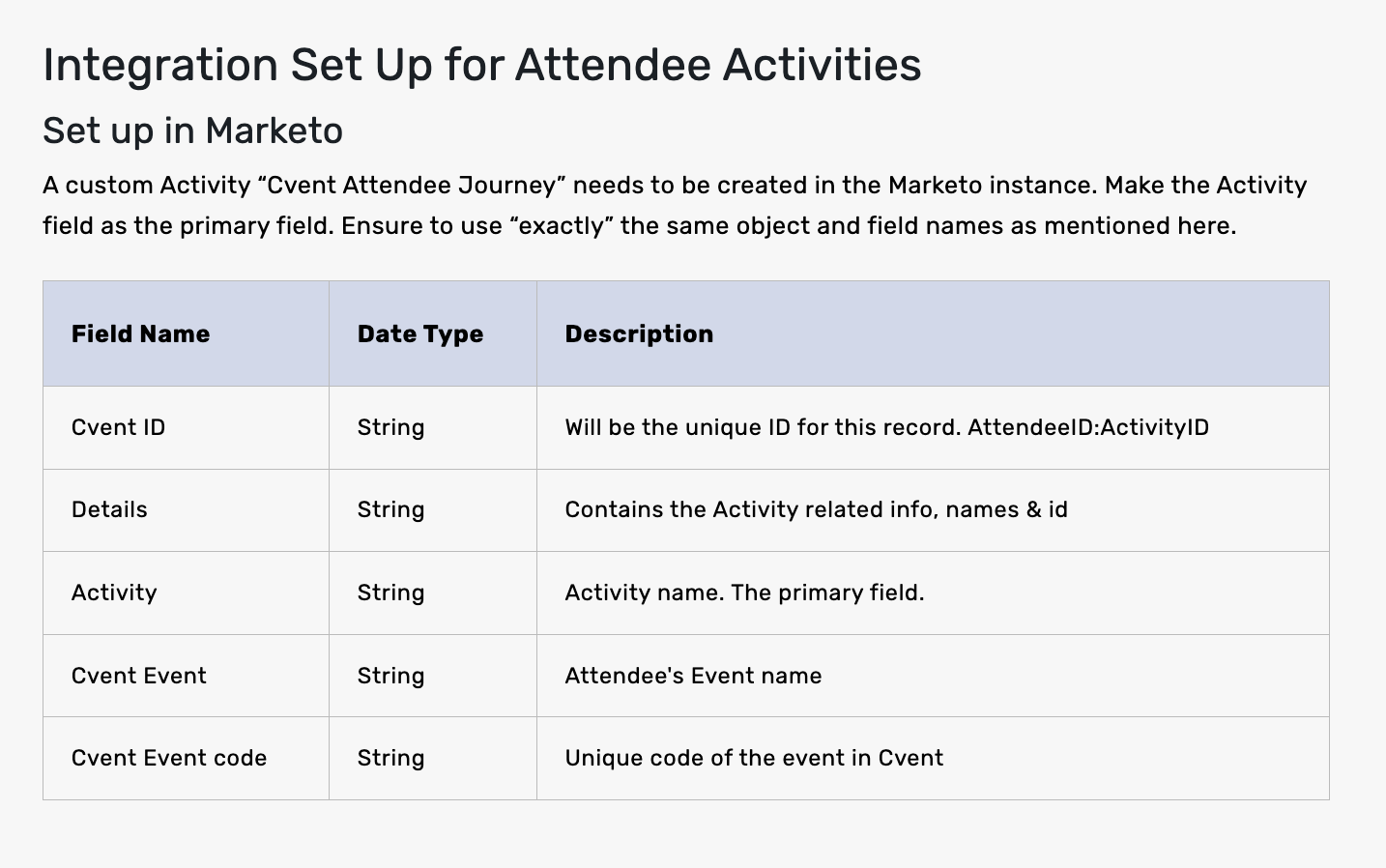 Integration Set Up for Attendee Activities

Set up in Marketo

A custom Activity “Cvent Attendee Journey” needs to be created in the Marketo instance. Make the Activity field as the primary field. Ensure to use “exactly” the same object and field names as mentioned here.

| Field Name | Date Type | Description |
|---|---|---|
| Cvent ID | String | Will be the unique ID for this record. AttendeeID:ActivityID |
| Details | String | Contains the Activity related info, names & id |
| Activity | String | Activity name. The primary field. |
| Cvent Event | String | Attendee's Event name |
| Cvent Event code | String | Unique code of the event in Cvent |